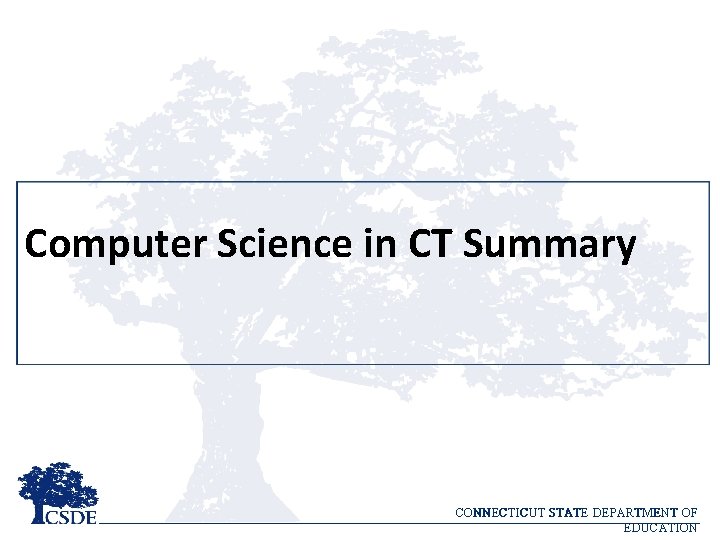 Computer Science in CT Summary

CSDE

CONNECTICUT STATE DEPARTMENT OF EDUCATION